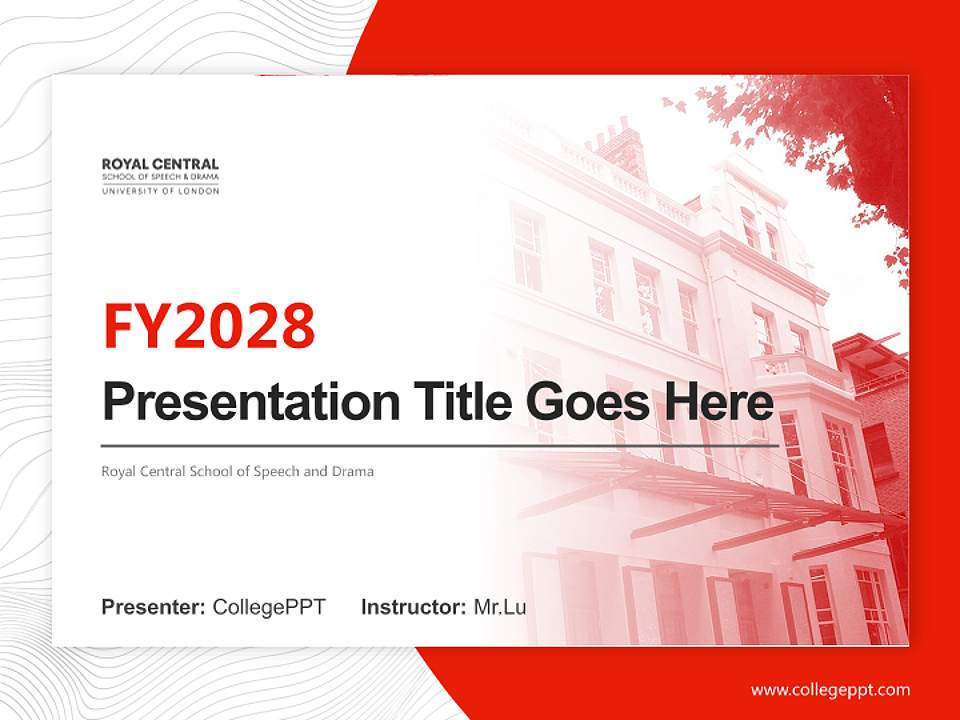 ROYAL CENTRAL
SCHOOL OF SPEECH & DRAMA
UNIVERSITY OF LONDON

FY2028

Presentation Title Goes Here

Royal Central School of Speech and Drama

Presenter: CollegePPT Instructor: Mr.Lu

www.collegeppt.com